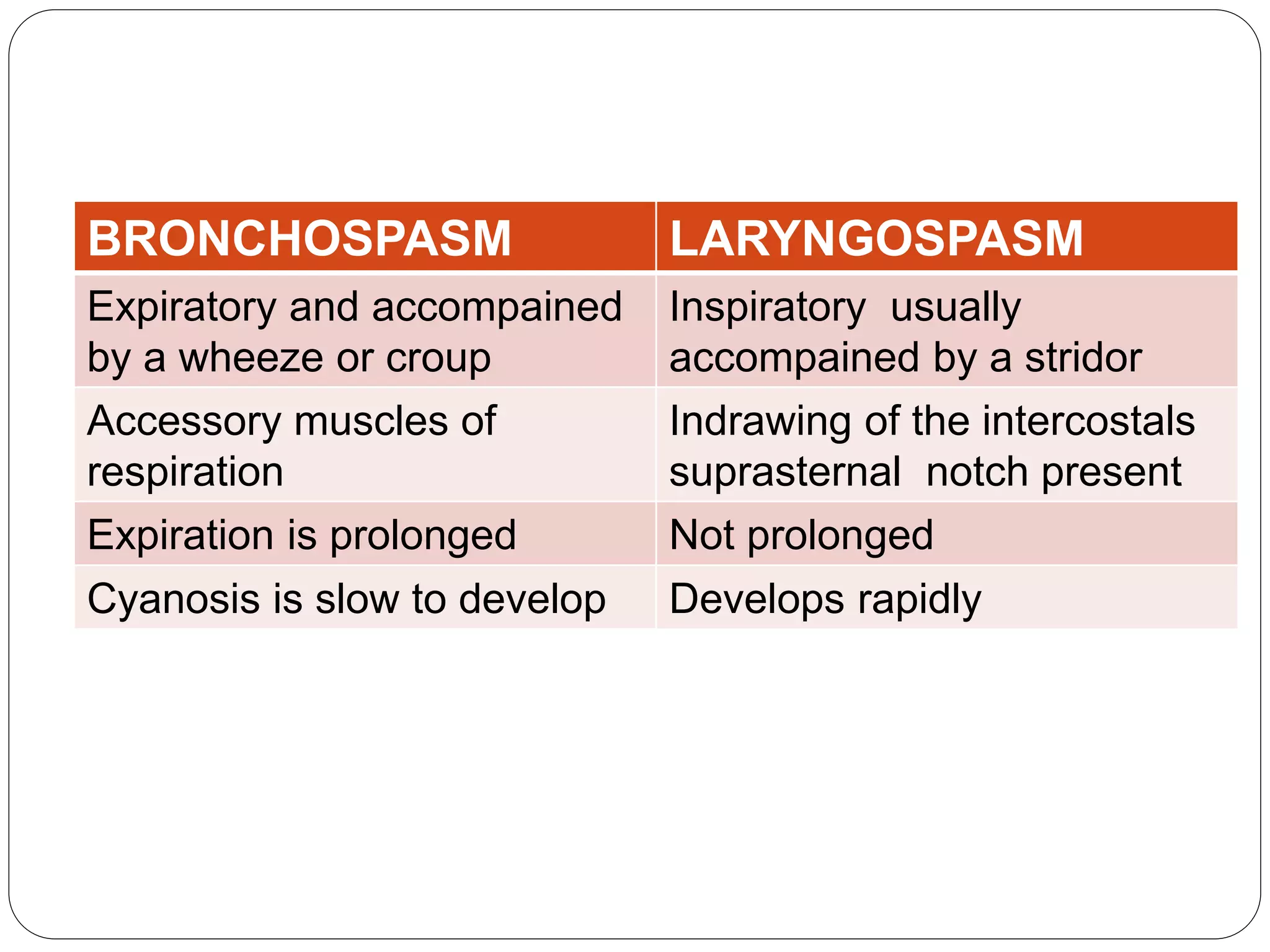 | BRONCHOSPASM | LARYNGOSPASM |
|---|---|
| Expiratory and accompained by a wheeze or croup | Inspiratory usually accompained by a stridor |
| Accessory muscles of respiration | Indrawing of the intercostals suprasternal notch present |
| Expiration is prolonged | Not prolonged |
| Cyanosis is slow to develop | Develops rapidly |